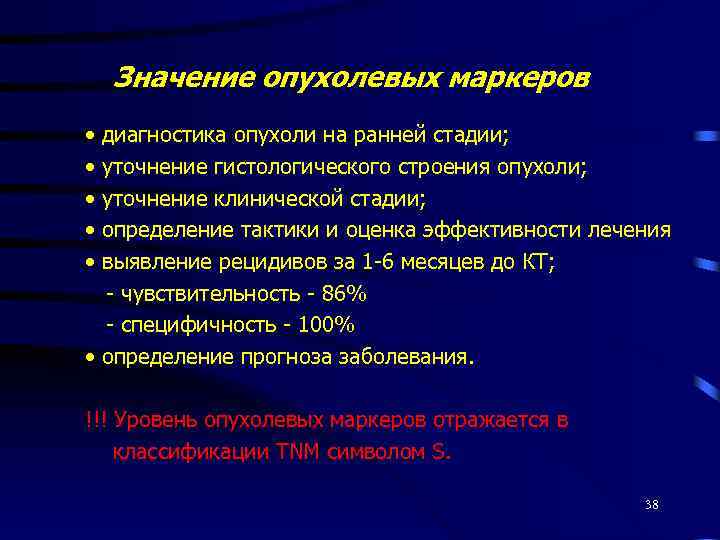 Значение опухолевых маркеров

• диагностика опухоли на ранней стадии;
• уточнение гистологического строения опухоли;
• уточнение клинической стадии;
• определение тактики и оценка эффективности лечения
• выявление рецидивов за 1-6 месяцев до КТ;
- чувствительность - 86%
- специфичность - 100%
• определение прогноза заболевания.

!!! Уровень опухолевых маркеров отражается в классификации TNM символом S.

38